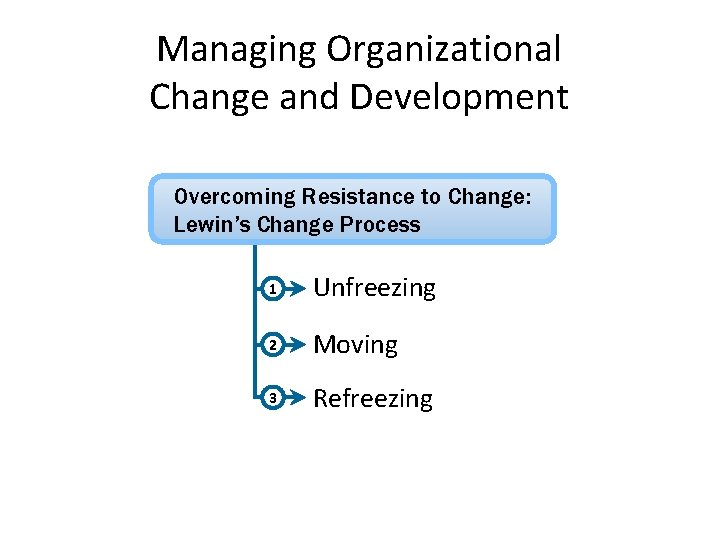 Managing Organizational Change and Development

Overcoming Resistance to Change: Lewin's Change Process

1 Unfreezing

2 Moving

3 Refreezing